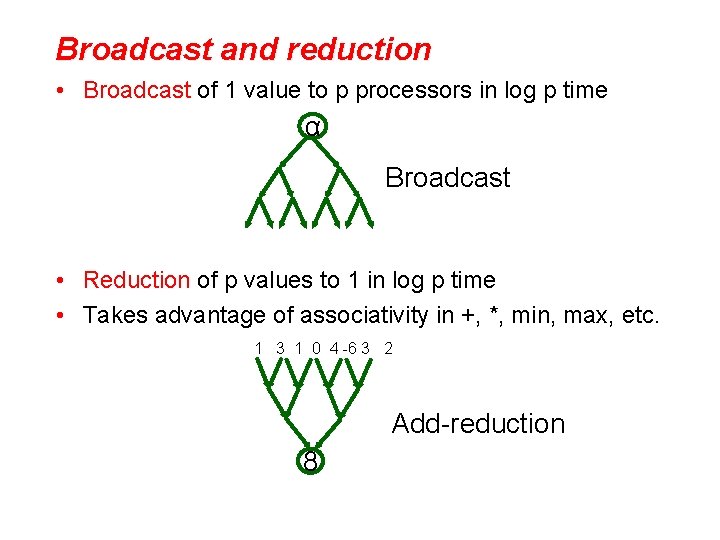 Broadcast and reduction

• Broadcast of 1 value to p processors in log p time

α

Broadcast

• Reduction of p values to 1 in log p time
• Takes advantage of associativity in +, *, min, max, etc.

1 3 1 0 4 -6 3 2

Add-reduction

8